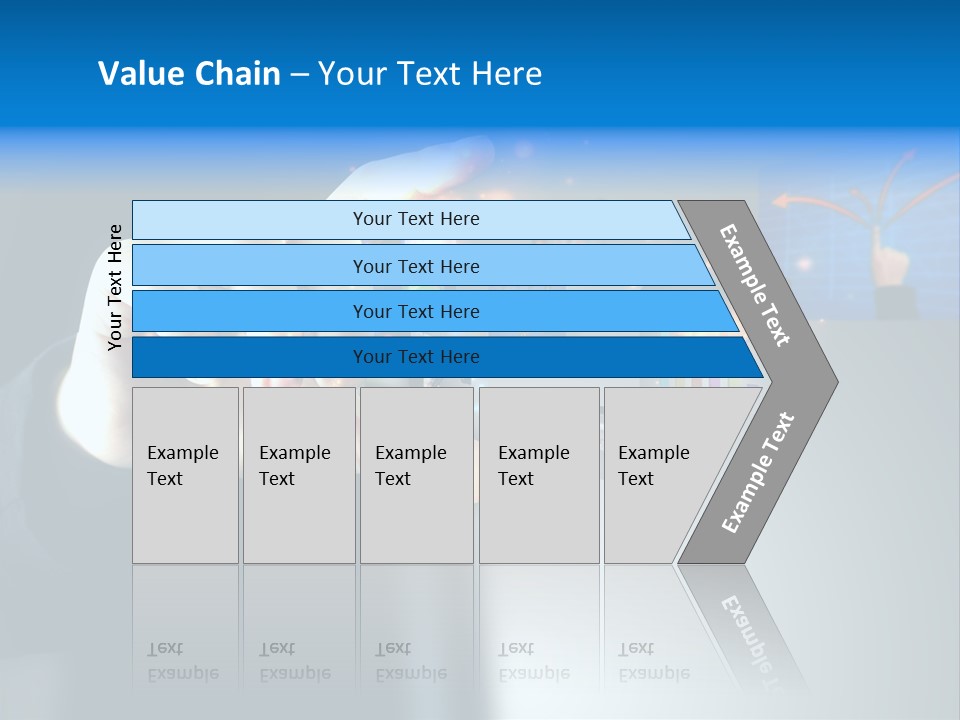 Value Chain – Your Text Here

Your Text Here

Your Text Here

Your Text Here

Your Text Here

Your Text Here

Example Text

Example Text

Example Text

Example Text

Example Text

Example Text

Example Text